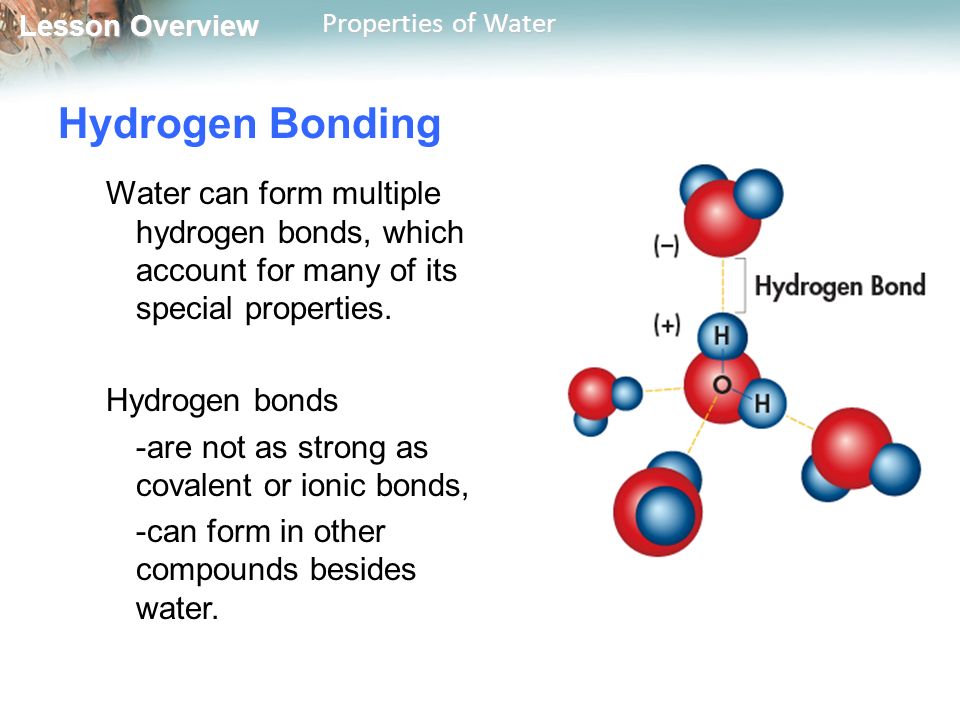 Lesson Overview Properties of Water

Hydrogen Bonding

Water can form multiple hydrogen bonds, which account for many of its special properties.

Hydrogen bonds

-are not as strong as covalent or ionic bonds,

-can form in other compounds besides water.

(−)

Hydrogen Bond

(+)

H

O

H